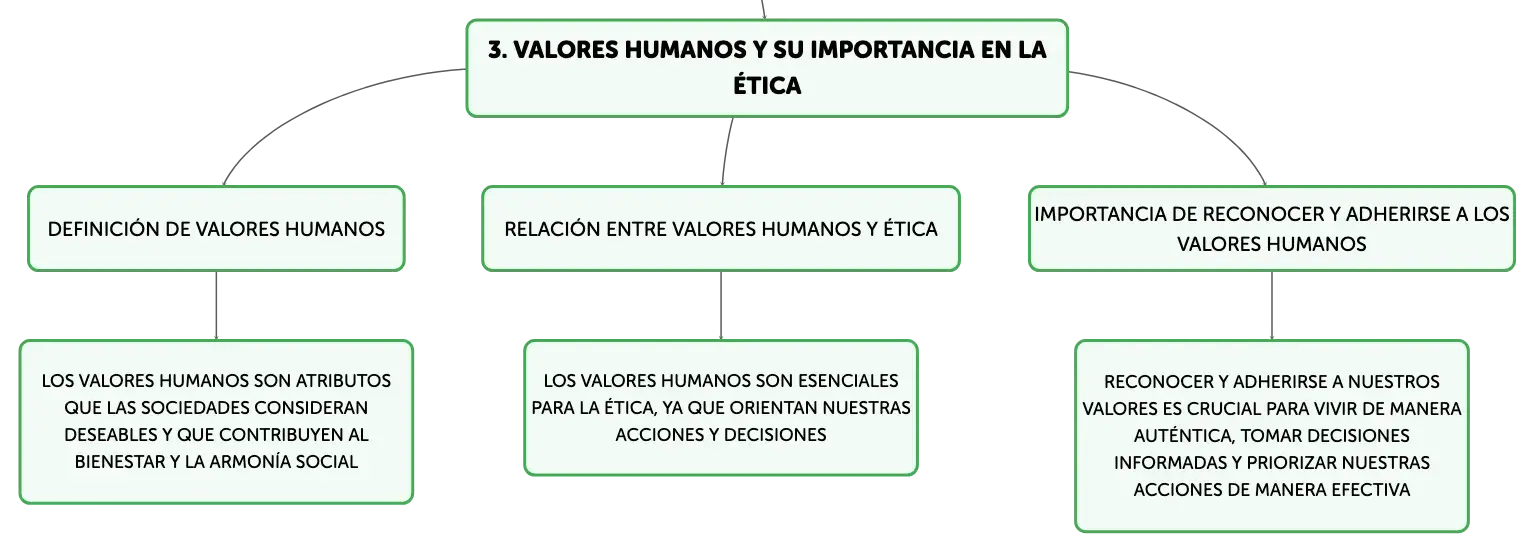 3. VALORES HUMANOS Y SU IMPORTANCIA EN LA ÉTICA

DEFINICIÓN DE VALORES HUMANOS

LOS VALORES HUMANOS SON ATRIBUTOS QUE LAS SOCIEDADES CONSIDERAN DESEABLES Y QUE CONTRIBUYEN AL BIENESTAR Y LA ARMONÍA SOCIAL

RELACIÓN ENTRE VALORES HUMANOS Y ÉTICA

LOS VALORES HUMANOS SON ESENCIALES PARA LA ÉTICA, YA QUE ORIENTAN NUESTRAS ACCIONES Y DECISIONES

IMPORTANCIA DE RECONOCER Y ADHERIRSE A LOS VALORES HUMANOS

RECONOCER Y ADHERIRSE A NUESTROS VALORES ES CRUCIAL PARA VIVIR DE MANERA AUTÉNTICA, TOMAR DECISIONES INFORMADAS Y PRIORIZAR NUESTRAS ACCIONES DE MANERA EFECTIVA